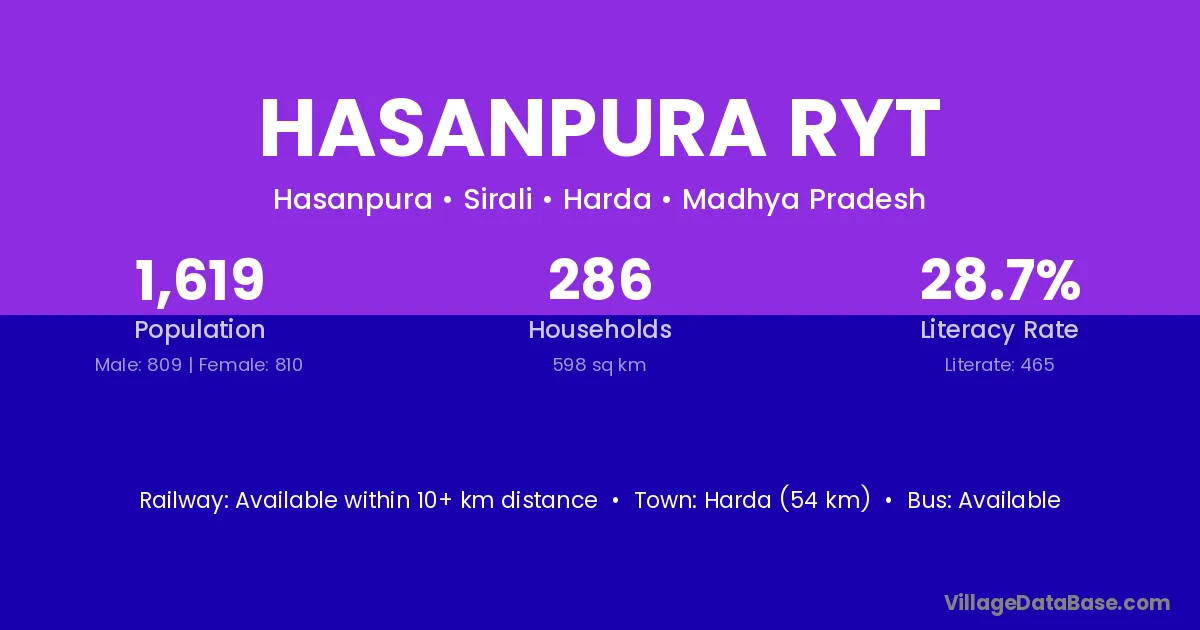 HASANPURA RYT

Hasanpura • Sirali • Harda • Madhya Pradesh

1,619
Population
Male: 809 | Female: 810

286
Households
598 sq km

28.7%
Literacy Rate
Literate: 465

Railway: Available within 10+ km distance • Town: Harda (54 km) • Bus: Available

VillageDataBase.com